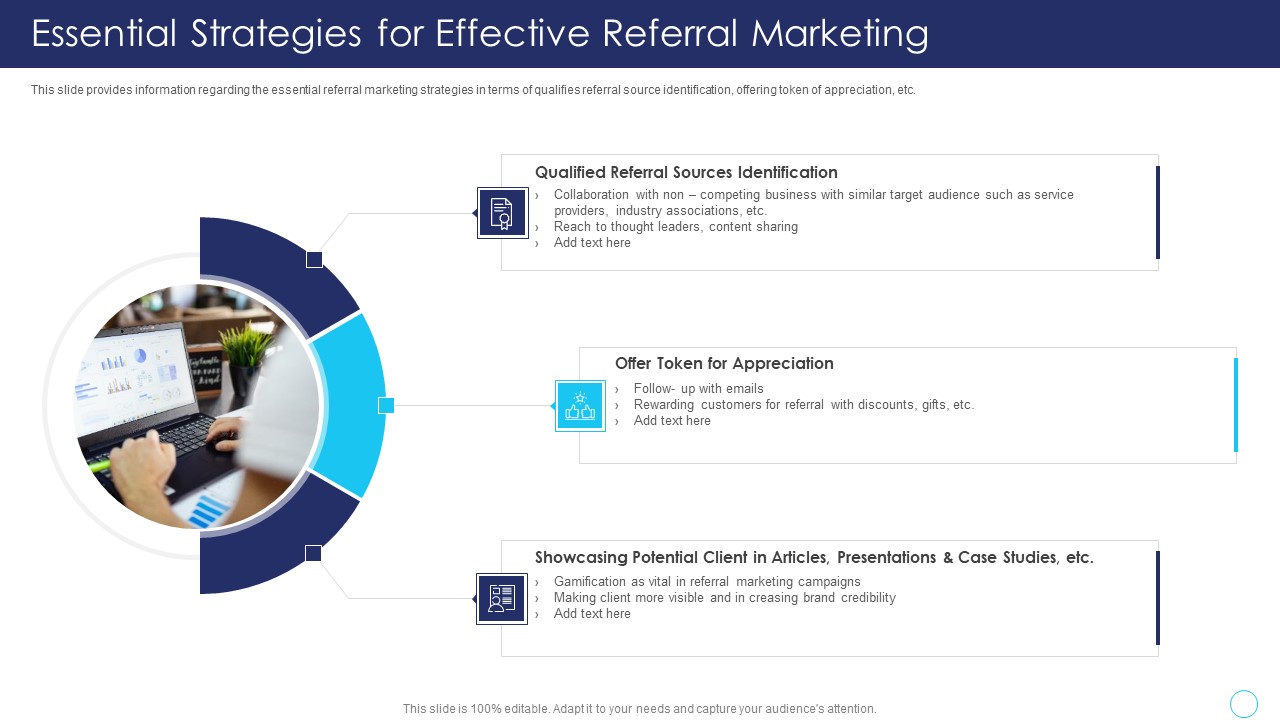 Essential Strategies for Effective Referral Marketing

This slide provides information regarding the essential referral marketing strategies in terms of qualifies referral source identification, offering token of appreciation, etc.

Qualified Referral Sources Identification

› Collaboration with non – competing business with similar target audience such as service providers, industry associations, etc.
› Reach to thought leaders, content sharing
› Add text here

Offer Token for Appreciation

› Follow- up with emails
› Rewarding customers for referral with discounts, gifts, etc.
› Add text here

Showcasing Potential Client in Articles, Presentations & Case Studies, etc.

› Gamification as vital in referral marketing campaigns
› Making client more visible and in creasing brand credibility
› Add text here

This slide is 100% editable. Adapt it to your needs and capture your audience's attention.